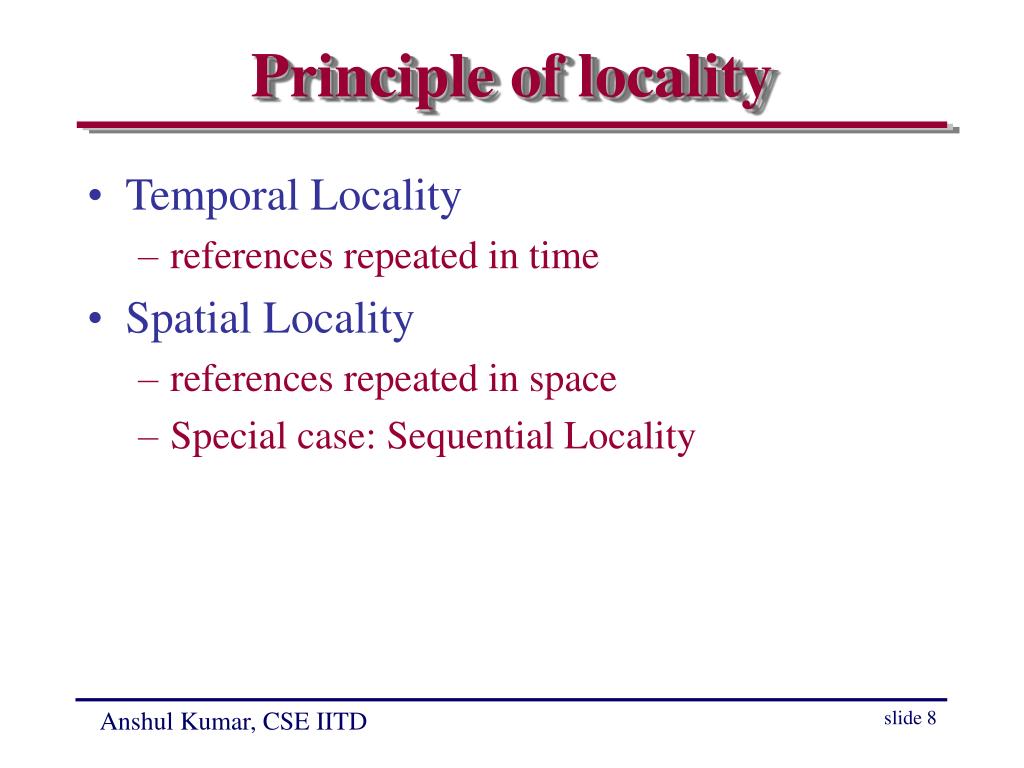 Principle of locality

• Temporal Locality
– references repeated in time
• Spatial Locality
– references repeated in space
– Special case: Sequential Locality

Anshul Kumar, CSE IITD

slide 8